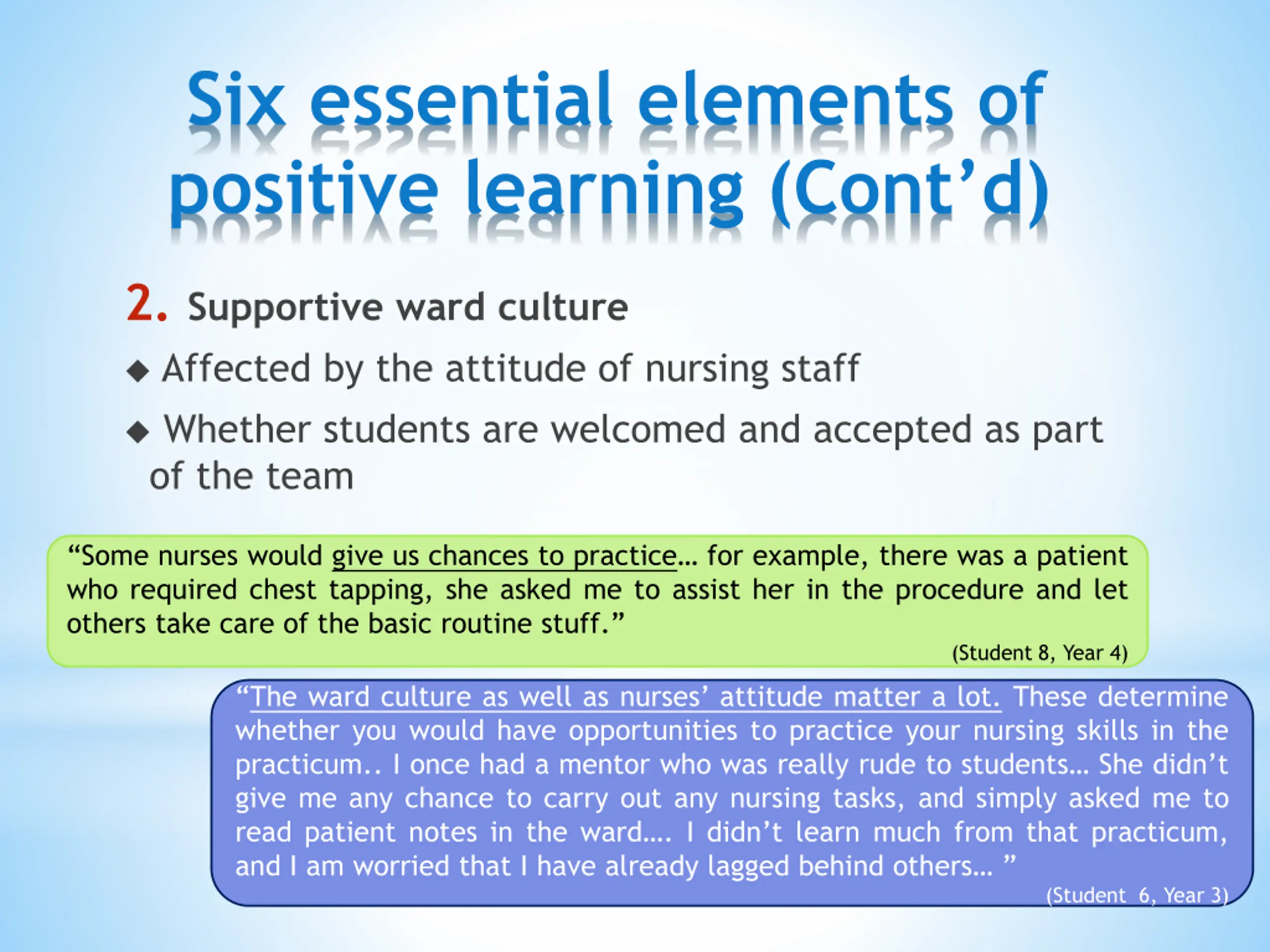 Six essential elements of positive learning (Cont'd)

2. Supportive ward culture

◆ Affected by the attitude of nursing staff

◆ Whether students are welcomed and accepted as part of the team

"Some nurses would give us chances to practice… for example, there was a patient who required chest tapping, she asked me to assist her in the procedure and let others take care of the basic routine stuff."

(Student 8, Year 4)

"The ward culture as well as nurses' attitude matter a lot. These determine whether you would have opportunities to practice your nursing skills in the practicum.. I once had a mentor who was really rude to students… She didn't give me any chance to carry out any nursing tasks, and simply asked me to read patient notes in the ward…. I didn't learn much from that practicum, and I am worried that I have already lagged behind others… "

(Student 6, Year 3)